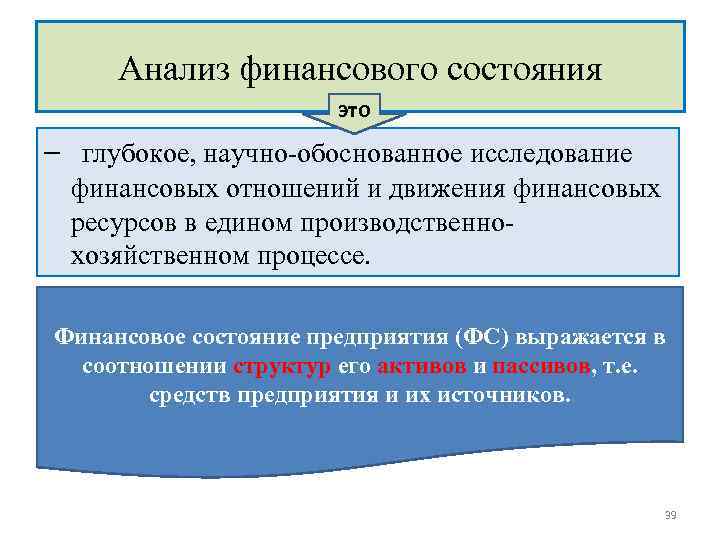 Анализ финансового состояния

это

– глубокое, научно-обоснованное исследование финансовых отношений и движения финансовых ресурсов в едином производственно-хозяйственном процессе.

Финансовое состояние предприятия (ФС) выражается в соотношении структур его активов и пассивов, т.е. средств предприятия и их источников.

39